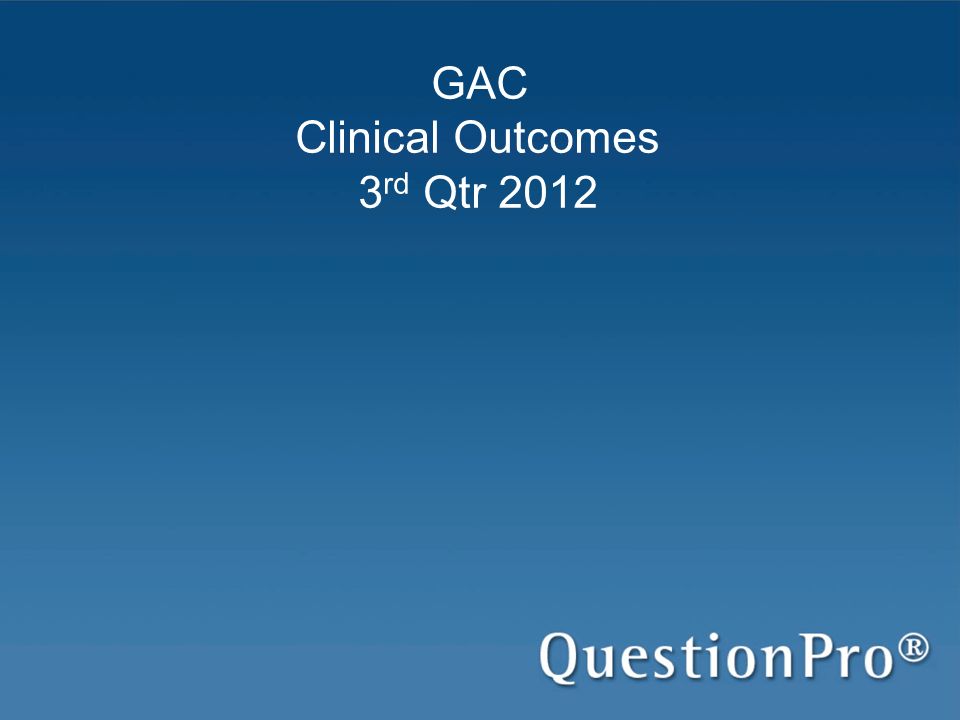 GAC
Clinical Outcomes
3rd Qtr 2012

QuestionPro®